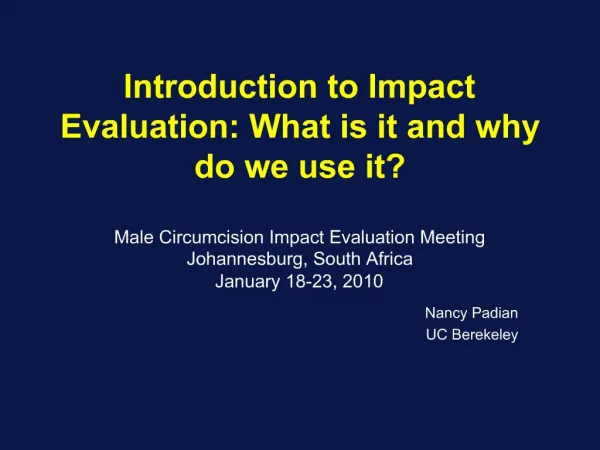 Introduction to Impact Evaluation: What is it and why do we use it?

Male Circumcision Impact Evaluation Meeting
Johannesburg, South Africa
January 18-23, 2010

Nancy Padian
UC Berekeley